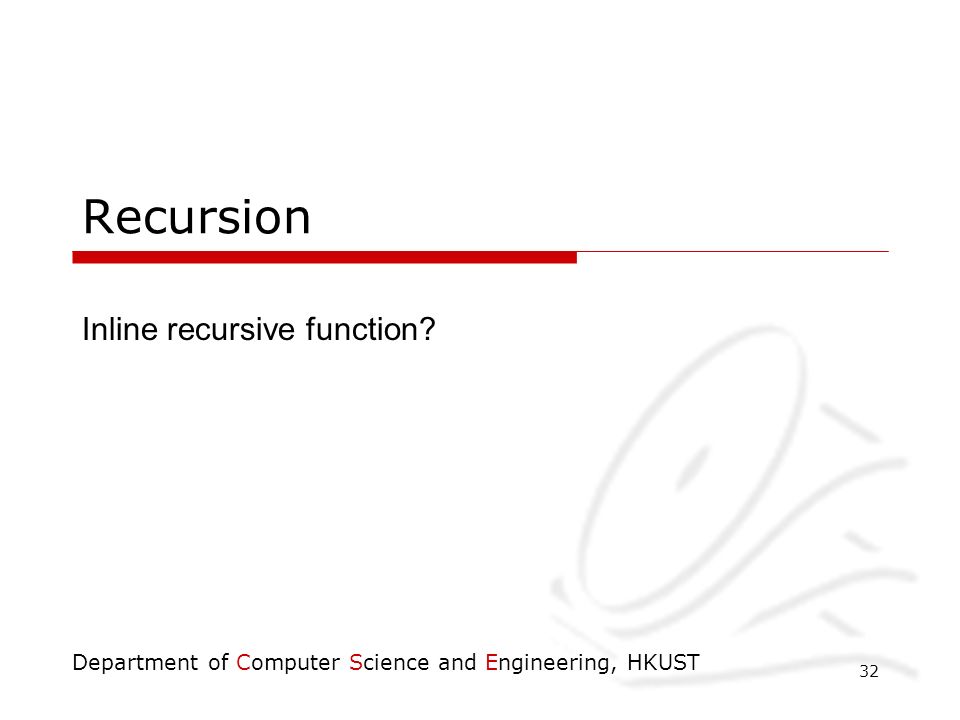 Recursion

Inline recursive function?

Department of Computer Science and Engineering, HKUST

32